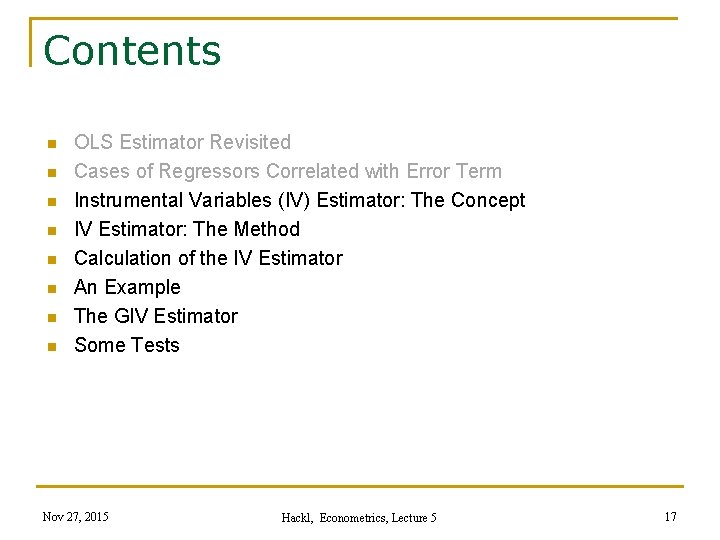 Contents

- OLS Estimator Revisited
- Cases of Regressors Correlated with Error Term
- Instrumental Variables (IV) Estimator: The Concept
- IV Estimator: The Method
- Calculation of the IV Estimator
- An Example
- The GIV Estimator
- Some Tests

Nov 27, 2015

Hackl, Econometrics, Lecture 5

17